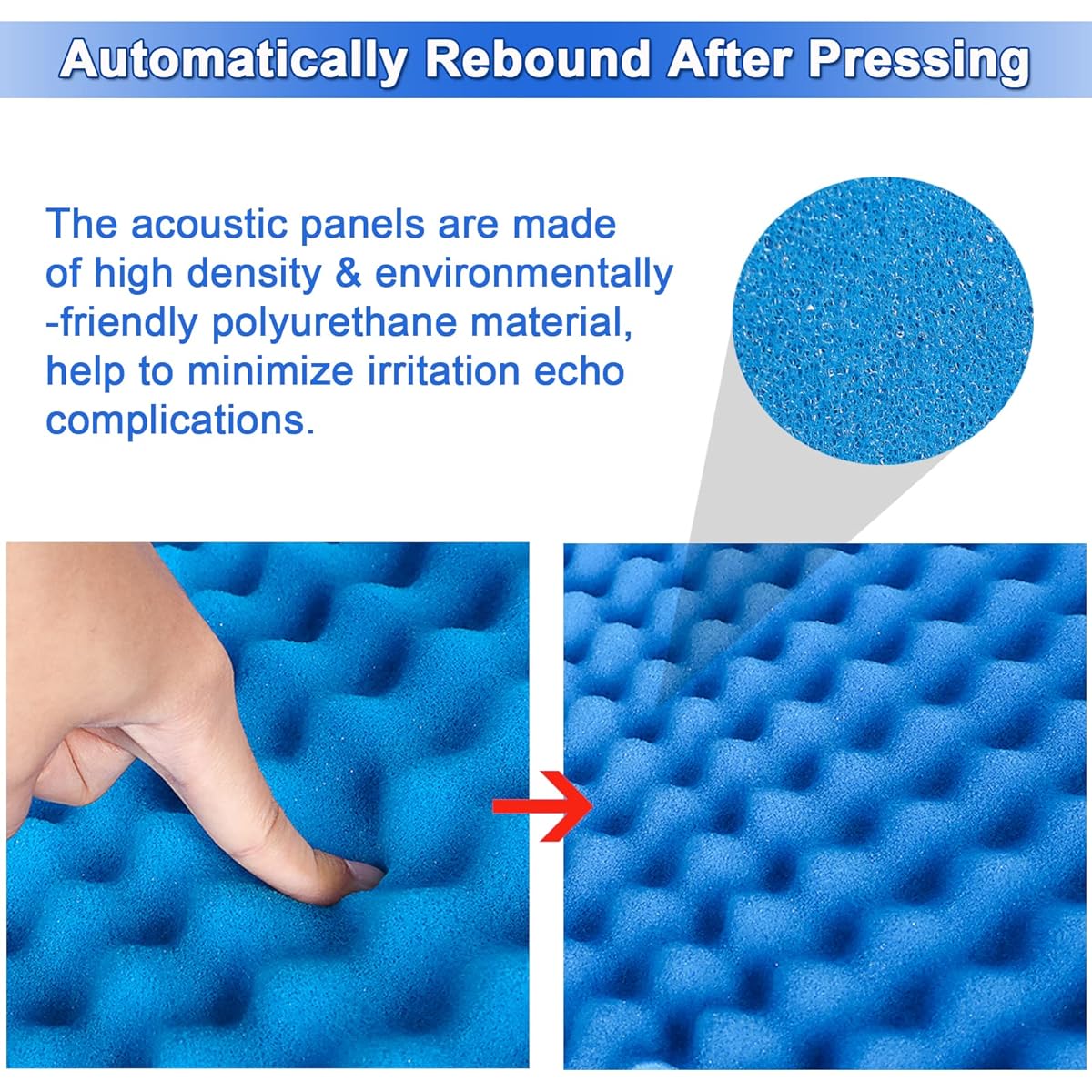 Automatically Rebound After Pressing

The acoustic panels are made of high density & environmentally -friendly polyurethane material, help to minimize irritation echo complications.